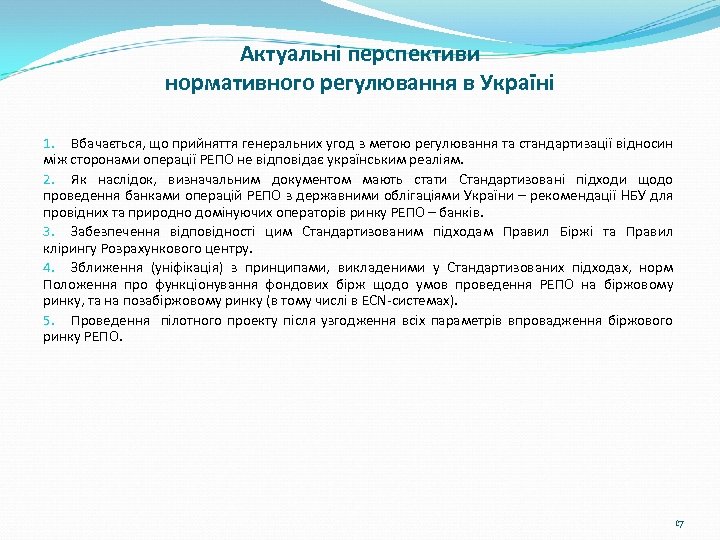 Актуальні перспективи нормативного регулювання в Україні

1. Вбачається, що прийняття генеральних угод з метою регулювання та стандартизації відносин між сторонами операції РЕПО не відповідає українським реаліям.

2. Як наслідок, визначальним документом мають стати Стандартизовані підходи щодо проведення банками операцій РЕПО з державними облігаціями України – рекомендації НБУ для провідних та природно домінуючих операторів ринку РЕПО – банків.

3. Забезпечення відповідності цим Стандартизованим підходам Правил Біржі та Правил клірингу Розрахункового центру.

4. Зближення (уніфікація) з принципами, викладеними у Стандартизованих підходах, норм Положення про функціонування фондових бірж щодо умов проведення РЕПО на біржовому ринку, та на позабіржовому ринку (в тому числі в ECN-системах).

5. Проведення пілотного проекту після узгодження всіх параметрів впровадження біржового ринку РЕПО.

17